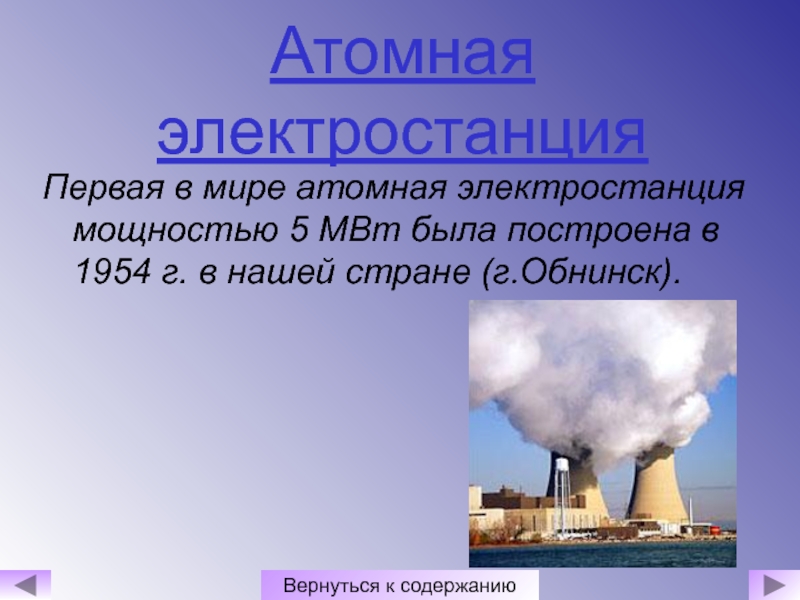 Атомная электростанция

Первая в мире атомная электростанция мощностью 5 МВт была построена в 1954 г. в нашей стране (г.Обнинск).

Вернуться к содержанию